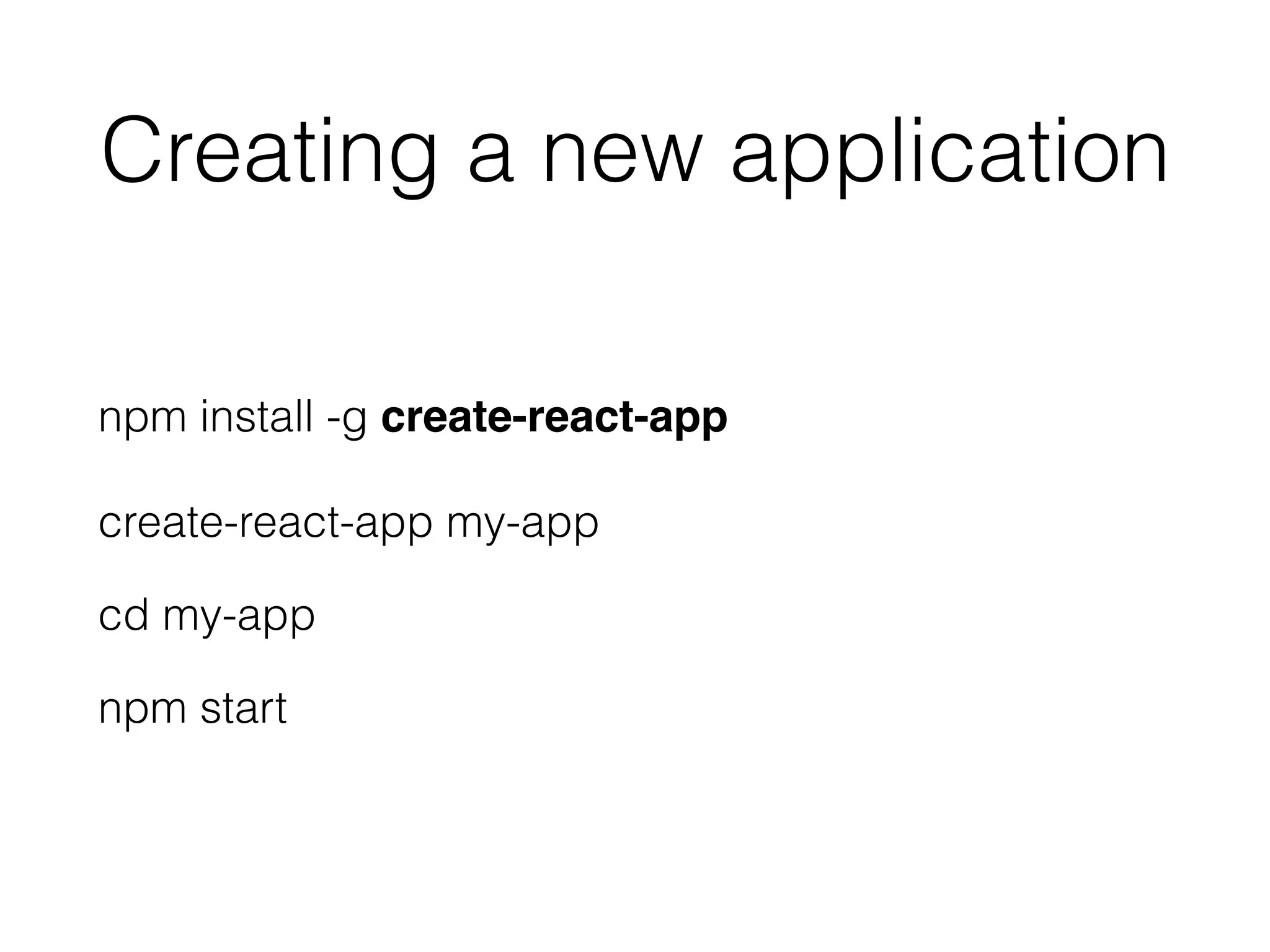 Creating a new application

npm install -g create-react-app

create-react-app my-app

cd my-app

npm start